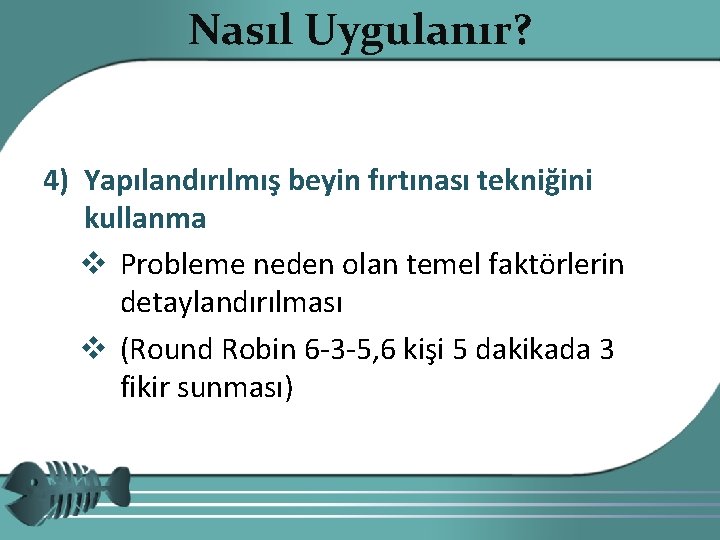 Nasıl Uygulanır?

4) Yapılandırılmış beyin fırtınası tekniğini kullanma

❖ Probleme neden olan temel faktörlerin detaylandırılması

❖ (Round Robin 6-3-5,6 kişi 5 dakikada 3 fikir sunması)